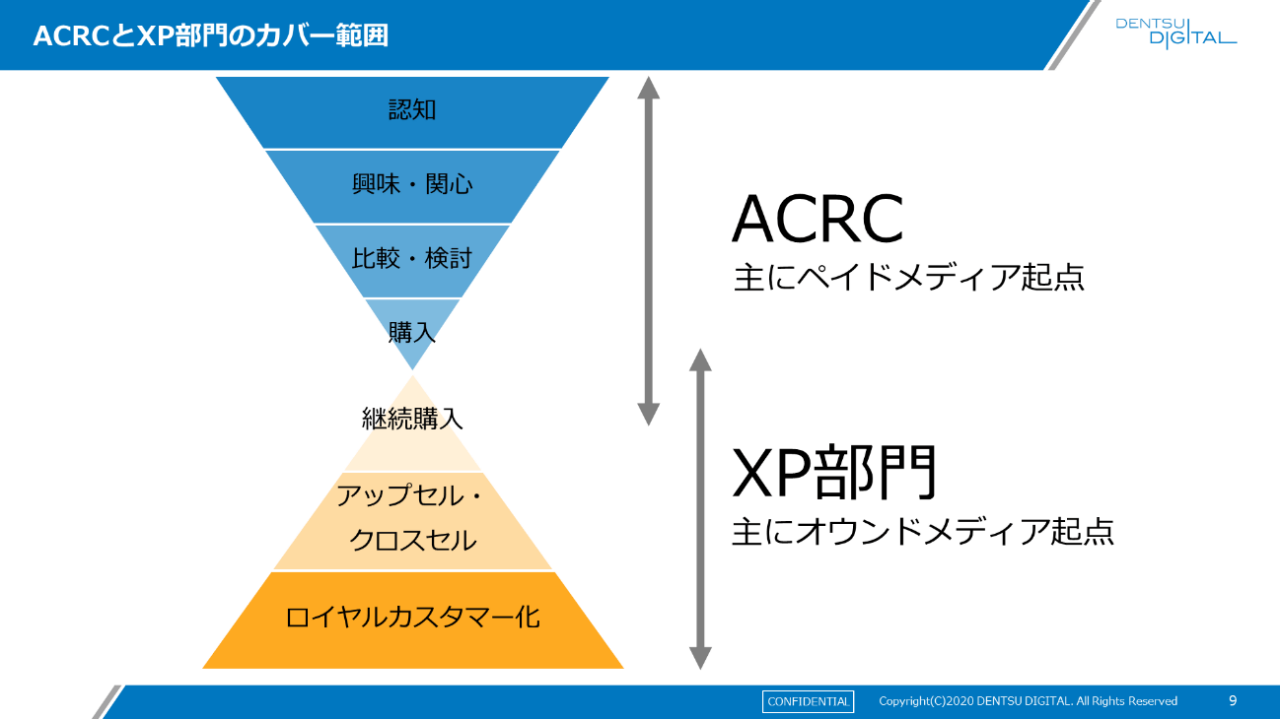 ACRCとXP部門のカバー範囲

DENTSU DIGITAL

認知

興味・関心

比較・検討

購入

継続購入

アップセル・クロスセル

ロイヤルカスタマー化

ACRC
主にペイドメディア起点

XP部門
主にオウンドメディア起点

CONFIDENTIAL

Copyright(C)2020 DENTSU DIGITAL. All Rights Reserved

9